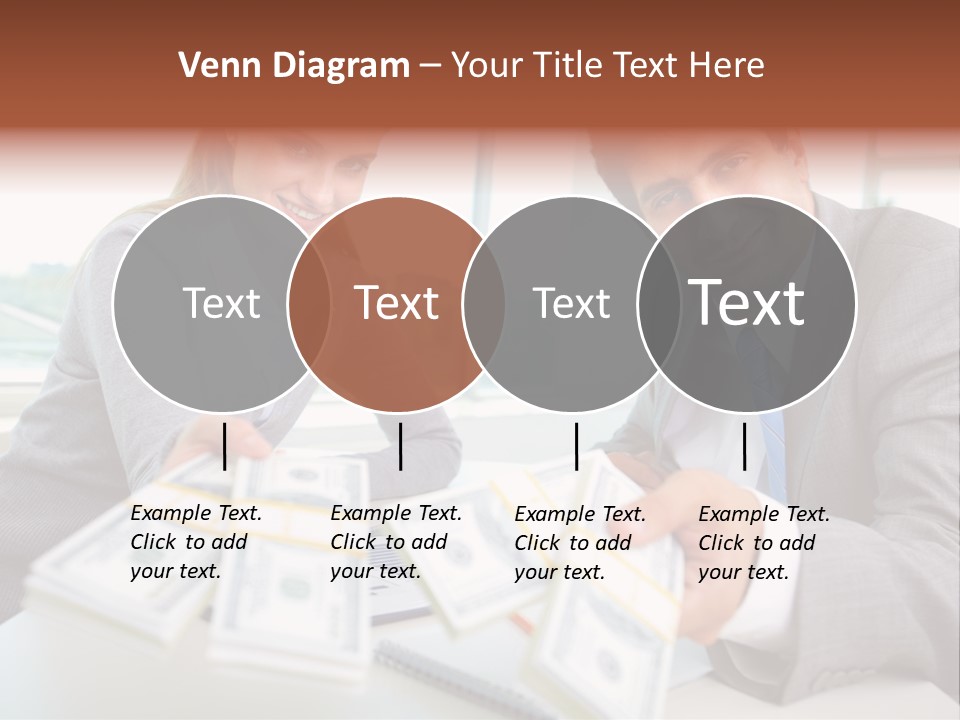 Venn Diagram – Your Title Text Here

Text

Text

Text

Text

Example Text. Click to add your text.

Example Text. Click to add your text.

Example Text. Click to add your text.

Example Text. Click to add your text.